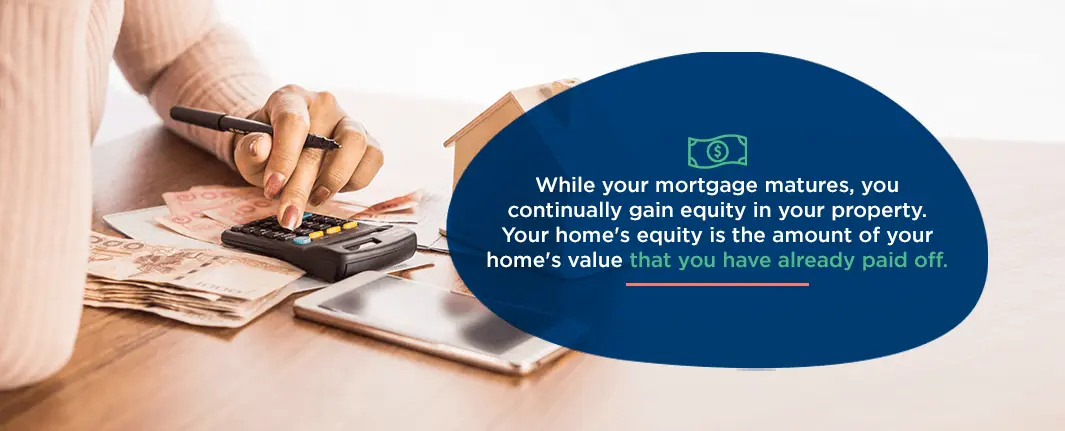 While your mortgage matures, you continually gain equity in your property. Your home's equity is the amount of your home's value that you have already paid off.